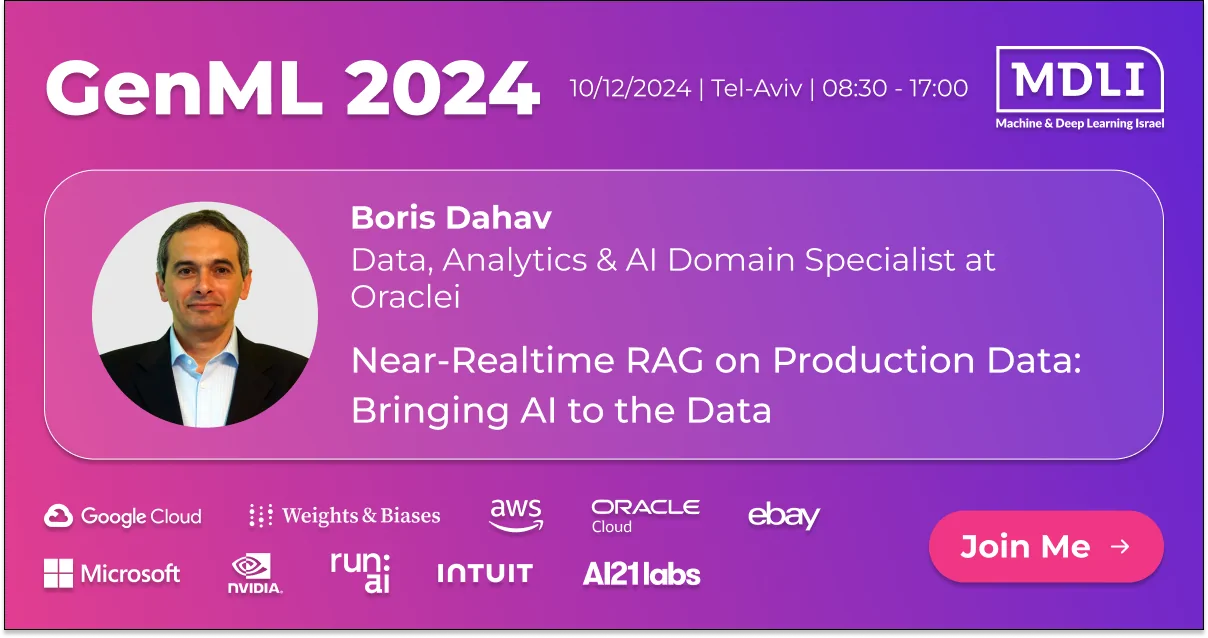 GenML 2024

10/12/2024 | Tel-Aviv | 08:30 - 17:00

MDLI
Machine & Deep Learning Israel

Boris Dahav
Data, Analytics & AI Domain Specialist at Oraclei

Near-Realtime RAG on Production Data: Bringing AI to the Data

Google Cloud
Weights & Biases
aws
ORACLE Cloud
ebay
Microsoft
NVIDIA.
run: ai
INTUIT
AI21labs

Join Me →